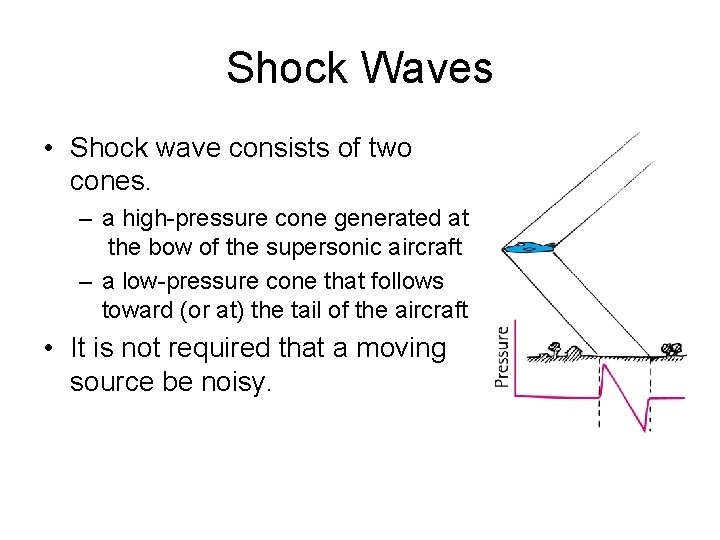 Shock Waves

• Shock wave consists of two cones.

– a high-pressure cone generated at the bow of the supersonic aircraft

– a low-pressure cone that follows toward (or at) the tail of the aircraft

• It is not required that a moving source be noisy.

Pressure